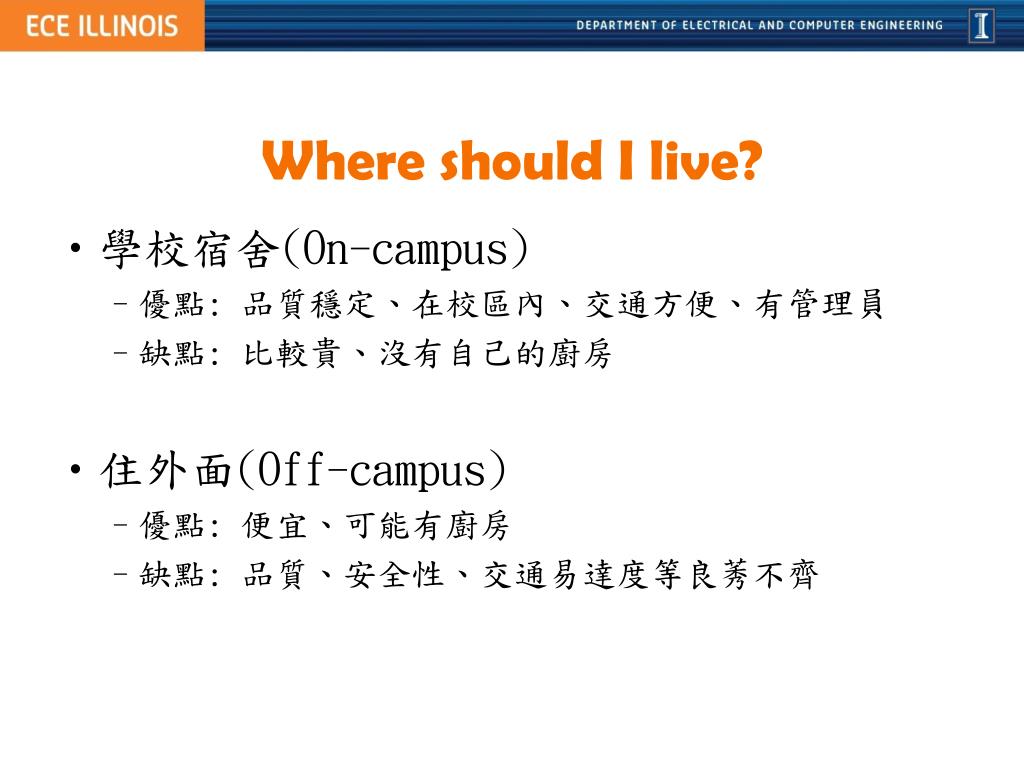 ECE ILLINOIS

DEPARTMENT OF ELECTRICAL AND COMPUTER ENGINEERING

I

Where should I live?

• 學校宿舍(On-campus)
 – 優點: 品質穩定、在校區內、交通方便、有管理員
 – 缺點: 比較貴、沒有自己的廚房

• 住外面(Off-campus)
 – 優點: 便宜、可能有廚房
 – 缺點: 品質、安全性、交通易達度等良莠不齊